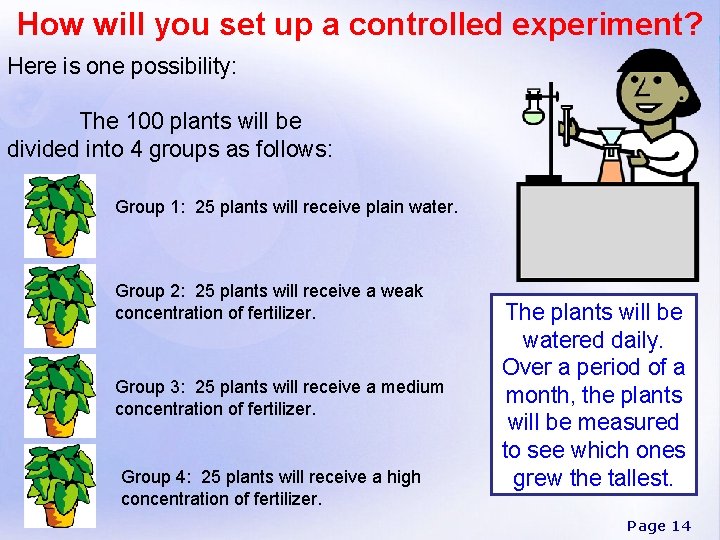 How will you set up a controlled experiment?

Here is one possibility:

The 100 plants will be divided into 4 groups as follows:

Group 1: 25 plants will receive plain water.

Group 2: 25 plants will receive a weak concentration of fertilizer.

Group 3: 25 plants will receive a medium concentration of fertilizer.

Group 4: 25 plants will receive a high concentration of fertilizer.

The plants will be watered daily. Over a period of a month, the plants will be measured to see which ones grew the tallest.

Page 14